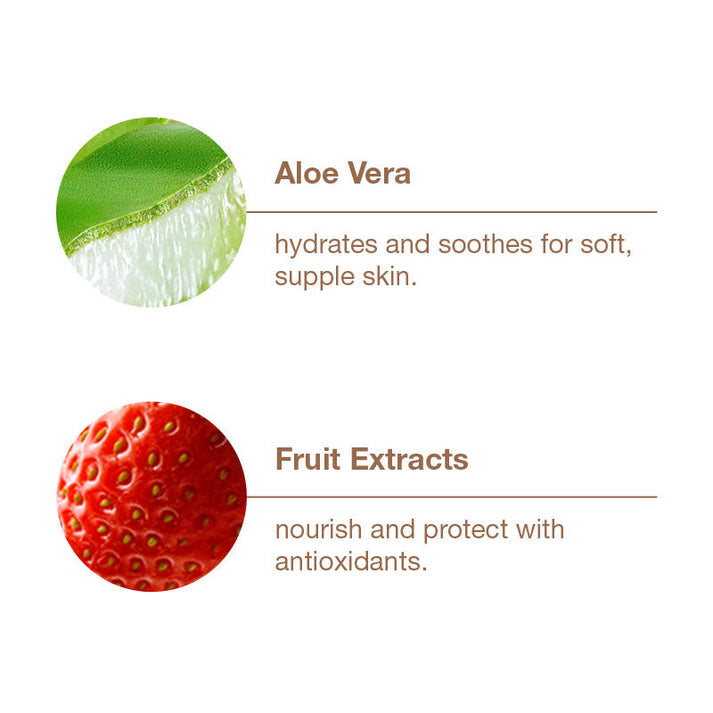 Aloe Vera

hydrates and soothes for soft, supple skin.

Fruit Extracts

nourish and protect with antioxidants.